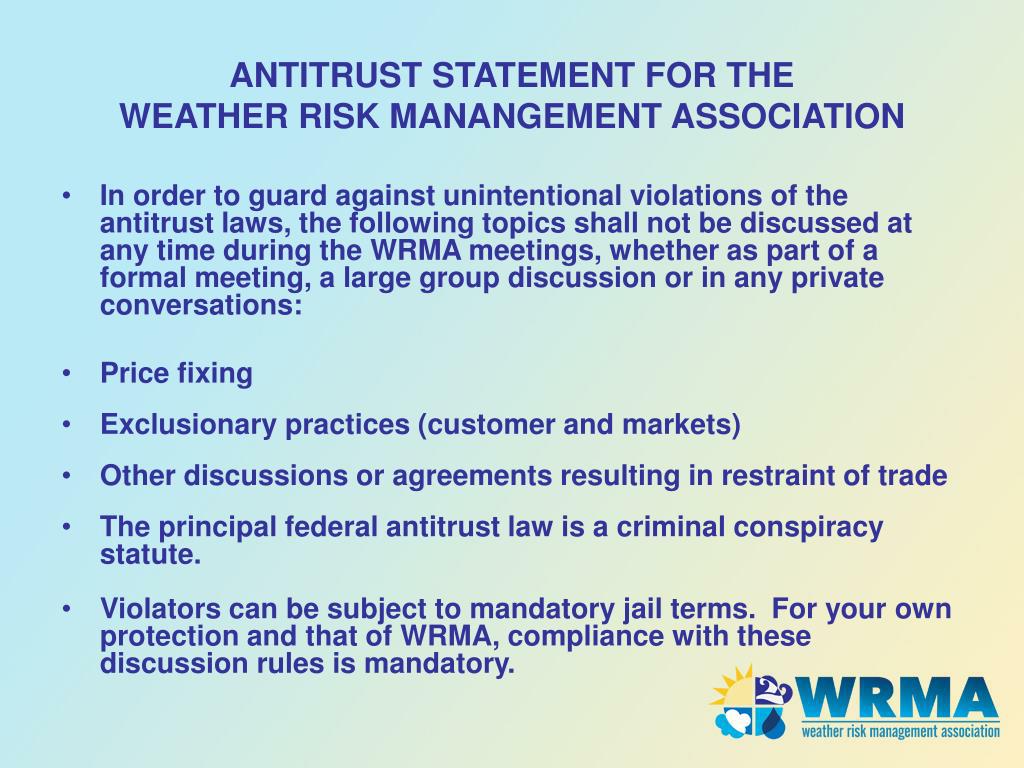 ANTITRUST STATEMENT FOR THE
WEATHER RISK MANANGEMENT ASSOCIATION

• In order to guard against unintentional violations of the antitrust laws, the following topics shall not be discussed at any time during the WRMA meetings, whether as part of a formal meeting, a large group discussion or in any private conversations:

• Price fixing

• Exclusionary practices (customer and markets)

• Other discussions or agreements resulting in restraint of trade

• The principal federal antitrust law is a criminal conspiracy statute.

• Violators can be subject to mandatory jail terms. For your own protection and that of WRMA, compliance with these discussion rules is mandatory.

WRMA
weather risk management association